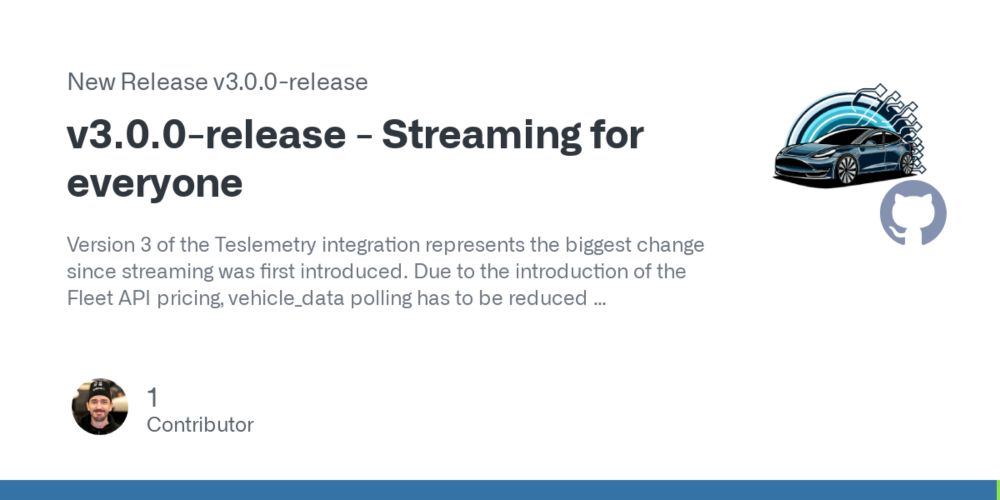 New Release v3.0.0-release

v3.0.0-release - Streaming for everyone

Version 3 of the Teslemetry integration represents the biggest change since streaming was first introduced. Due to the introduction of the Fleet API pricing, vehicle_data polling has to be reduced ...

1
Contributor